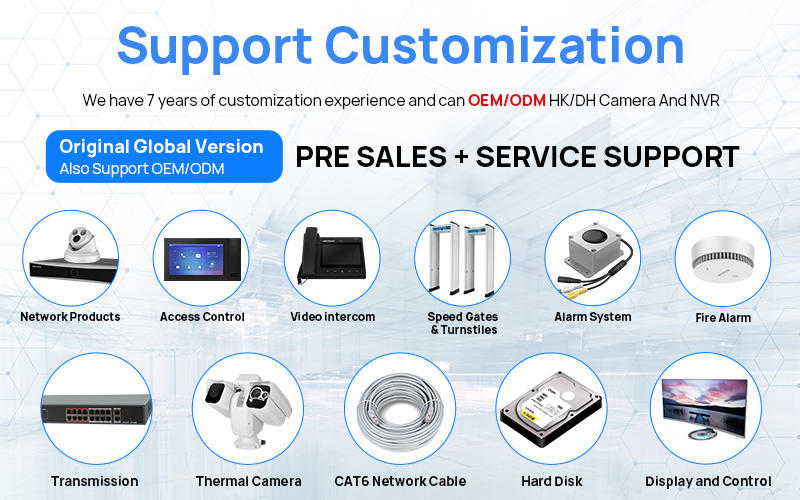 Support Customization

We have 7 years of customization experience and can OEM/ODM HK/DH Camera And NVR

Original Global Version
Also Support OEM/ODM

PRE SALES + SERVICE SUPPORT

Network Products

Access Control

Video intercom

Speed Gates & Turnstiles

Alarm System

Fire Alarm

Transmission

Thermal Camera

CAT6 Network Cable

Hard Disk

Display and Control